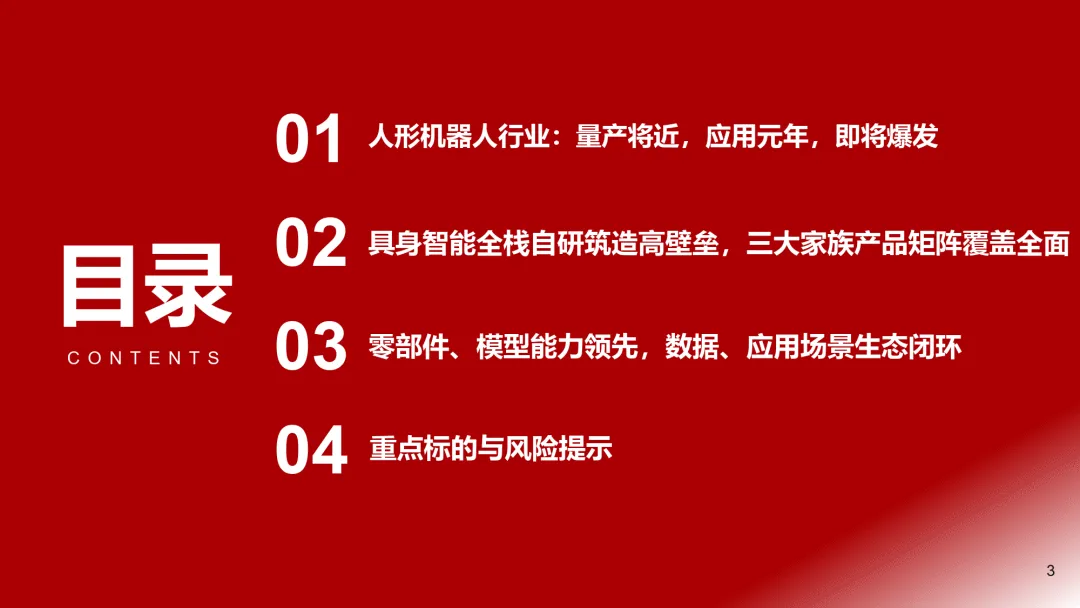 目录
CONTENTS

01 人形机器人行业：量产将近，应用元年，即将爆发

02 具身智能全栈自研筑造高壁垒，三大家族产品矩阵覆盖全面

03 零部件、模型能力领先，数据、应用场景生态闭环

04 重点标的与风险提示

3